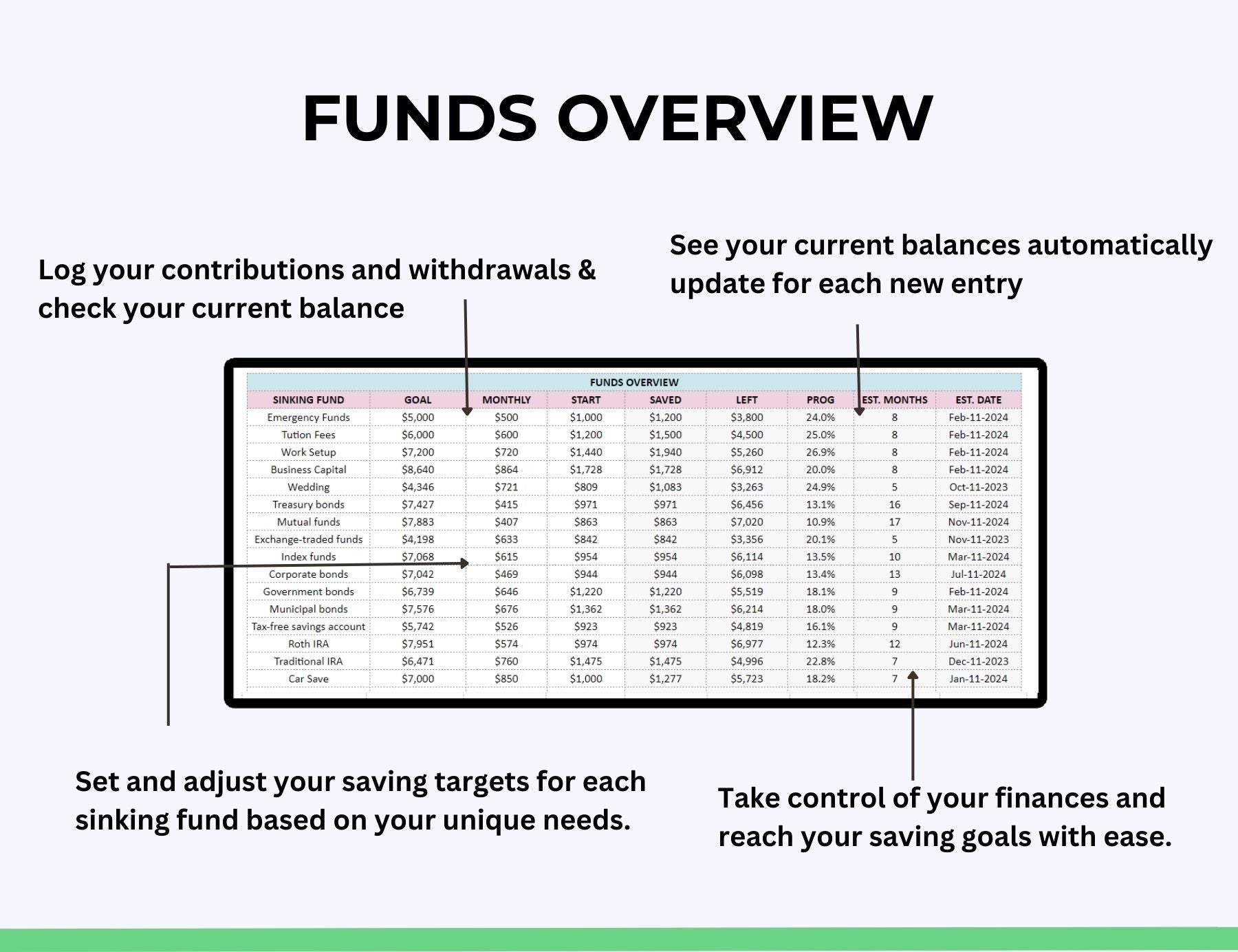 FUNDS OVERVIEW

Log your contributions and withdrawals & check your current balance

See your current balances automatically update for each new entry

FUNDS OVERVIEW

| SINKING FUND | GOAL | MONTHLY | START | SAVED | LEFT | PROG | EST. MONTHS | EST. DATE |
|---|---|---|---|---|---|---|---|---|
| Emergency Funds | \$5,000 | \$500 | \$1,000 | \$1,200 | \$3,800 | 24.0% | 8 | Feb-11-2024 |
| Tution Fees | \$6,000 | \$600 | \$1,200 | \$1,500 | \$4,500 | 25.0% | 8 | Feb-11-2024 |
| Work Setup | \$7,200 | \$720 | \$1,440 | \$1,940 | \$5,260 | 26.9% | 8 | Feb-11-2024 |
| Business Capital | \$8,640 | \$864 | \$1,728 | \$1,728 | \$6,912 | 20.0% | 8 | Feb-11-2024 |
| Wedding | \$4,346 | \$721 | \$809 | \$1,083 | \$3,263 | 24.9% | 5 | Oct-11-2023 |
| Treasury bonds | \$7,427 | \$415 | \$971 | \$971 | \$6,456 | 13.1% | 16 | Sep-11-2024 |
| Mutual funds | \$7,883 | \$407 | \$863 | \$863 | \$7,020 | 10.9% | 17 | Nov-11-2024 |
| Exchange-traded funds | \$4,198 | \$633 | \$842 | \$842 | \$3,356 | 20.1% | 5 | Nov-11-2023 |
| Index funds | \$7,068 | \$615 | \$954 | \$954 | \$6,114 | 13.5% | 10 | Mar-11-2024 |
| Corporate bonds | \$7,042 | \$469 | \$944 | \$944 | \$6,098 | 13.4% | 13 | Jul-11-2024 |
| Government bonds | \$6,739 | \$646 | \$1,220 | \$1,220 | \$5,519 | 18.1% | 9 | Feb-11-2024 |
| Municipal bonds | \$7,576 | \$676 | \$1,362 | \$1,362 | \$6,214 | 18.0% | 9 | Mar-11-2024 |
| Tax-free savings account | \$5,742 | \$526 | \$923 | \$923 | \$4,819 | 16.1% | 9 | Mar-11-2024 |
| Roth IRA | \$7,951 | \$574 | \$974 | \$974 | \$6,977 | 12.3% | 12 | Jun-11-2024 |
| Traditional IRA | \$6,471 | \$760 | \$1,475 | \$1,475 | \$4,996 | 22.8% | 7 | Dec-11-2023 |
| Car Save | \$7,000 | \$850 | \$1,000 | \$1,277 | \$5,723 | 18.2% | 7 | Jan-11-2024 |

Set and adjust your saving targets for each sinking fund based on your unique needs.

Take control of your finances and reach your saving goals with ease.